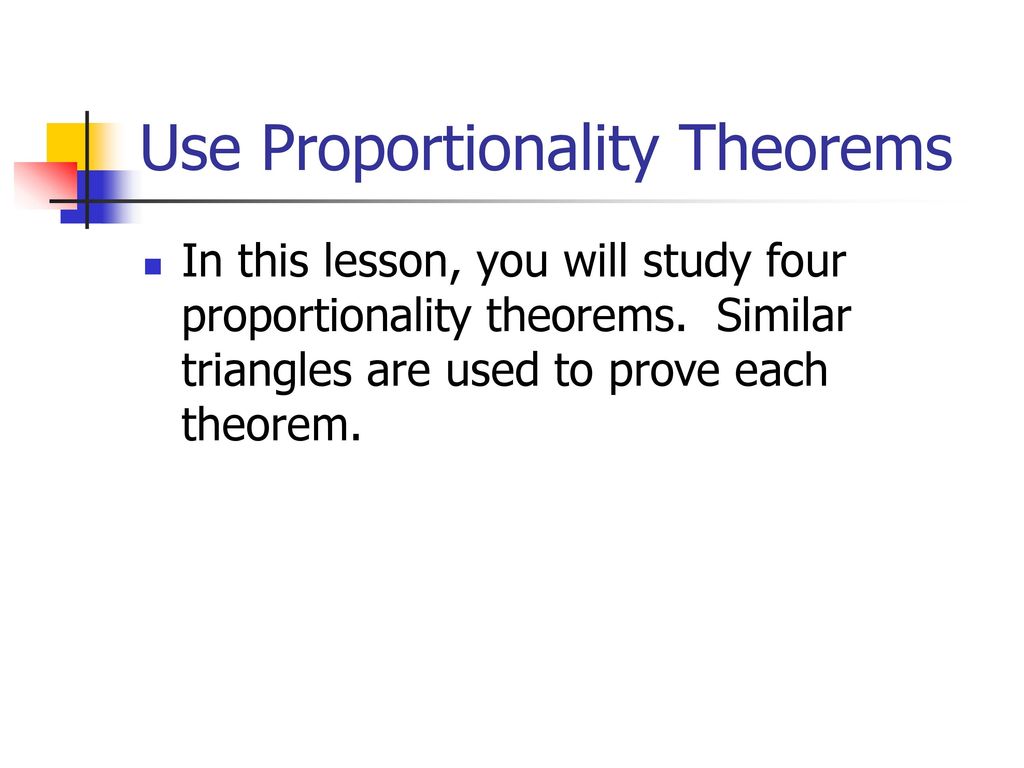 Use Proportionality Theorems

In this lesson, you will study four proportionality theorems. Similar triangles are used to prove each theorem.